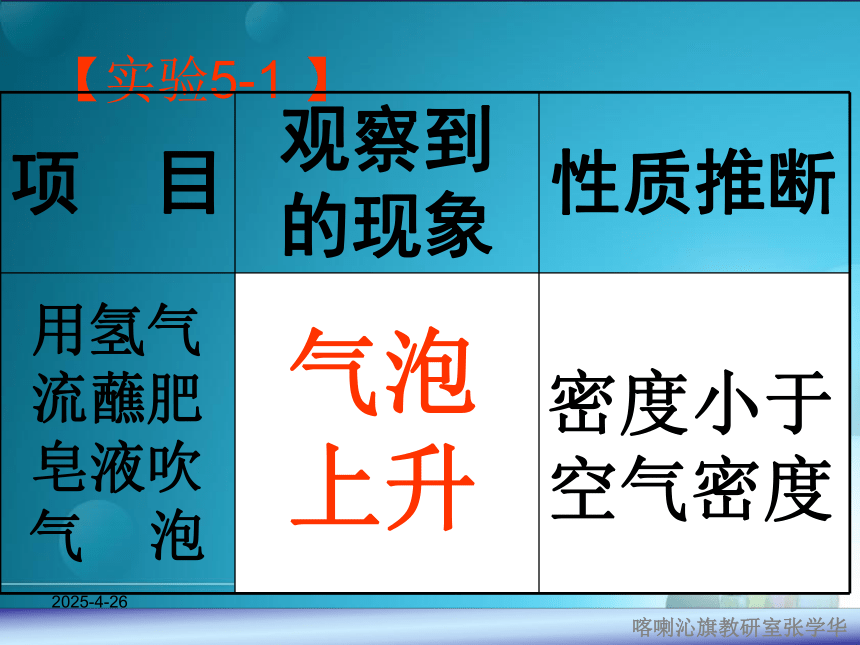 【实验5-1 】

| 项　目 | 观察到的现象 | 性质推断 |
|---|---|---|
| 用氢气流蘸肥皂液吹气　泡 | 气泡上升 | 密度小于空气密度 |

2025-4-26

喀喇沁旗教研室张学华